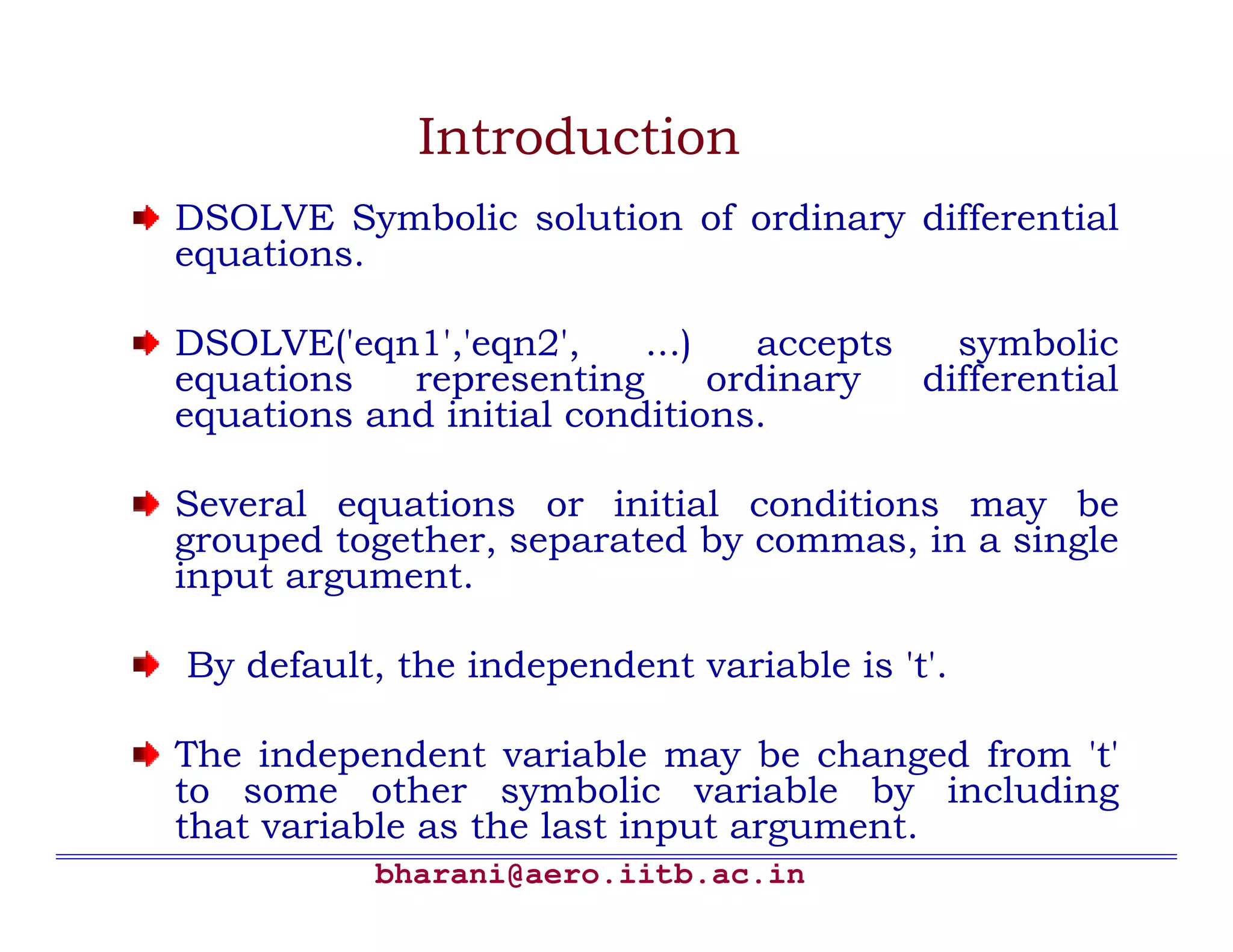 Introduction

DSOLVE Symbolic solution of ordinary differential equations.

DSOLVE('eqn1','eqn2', ...) accepts symbolic equations representing ordinary differential equations and initial conditions.

Several equations or initial conditions may be grouped together, separated by commas, in a single input argument.

By default, the independent variable is 't'.

The independent variable may be changed from 't' to some other symbolic variable by including that variable as the last input argument.

bharani@aero.iitb.ac.in